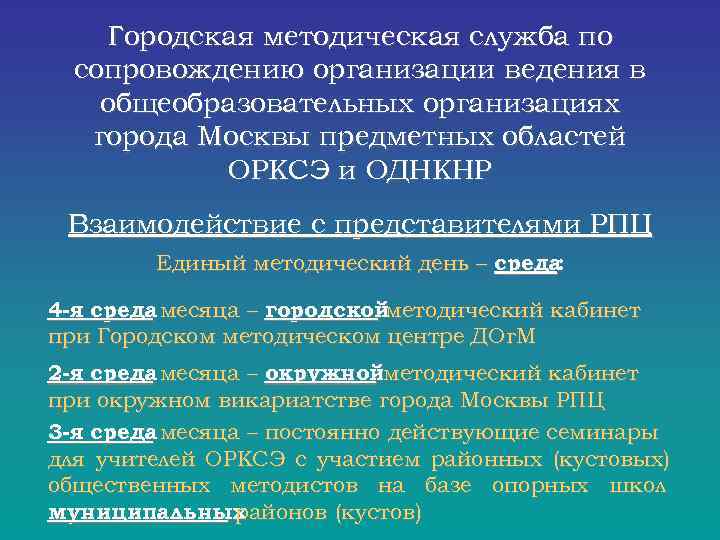 Городская методическая служба по сопровождению организации ведения в общеобразовательных организациях города Москвы предметных областей ОРКСЭ и ОДНКНР

Взаимодействие с представителями РПЦ

Единый методический день – среда:

4-я среда месяца – городской методический кабинет при Городском методическом центре ДОгМ

2-я среда месяца – окружной методический кабинет при окружном викариатстве города Москвы РПЦ

3-я среда месяца – постоянно действующие семинары для учителей ОРКСЭ с участием районных (кустовых) общественных методистов на базе опорных школ муниципальных районов (кустов)